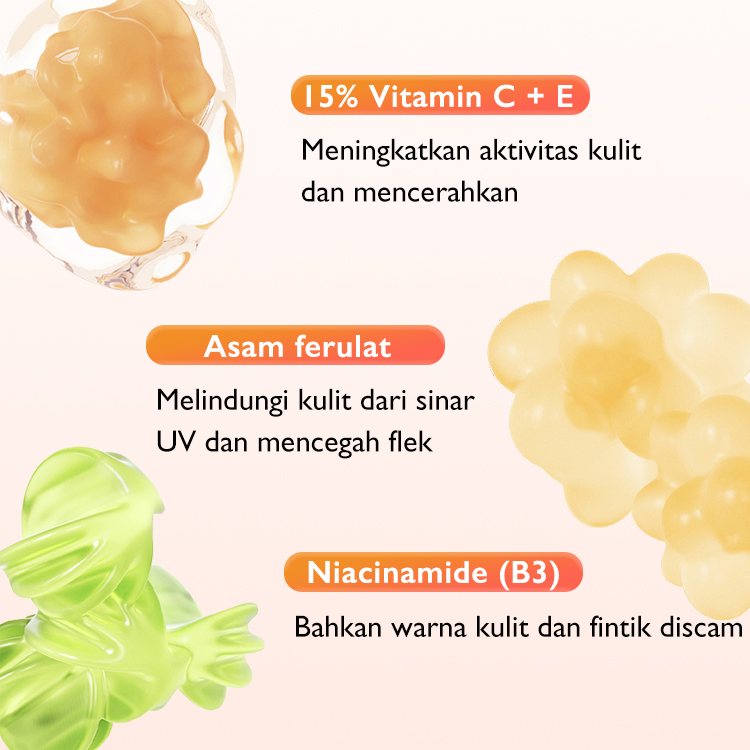 15% Vitamin C + E

Meningkatkan aktivitas kulit dan mencerahkan

Asam ferulat

Melindungi kulit dari sinar UV dan mencegah flek

Niacinamide (B3)

Bahkan warna kulit dan fintik discam